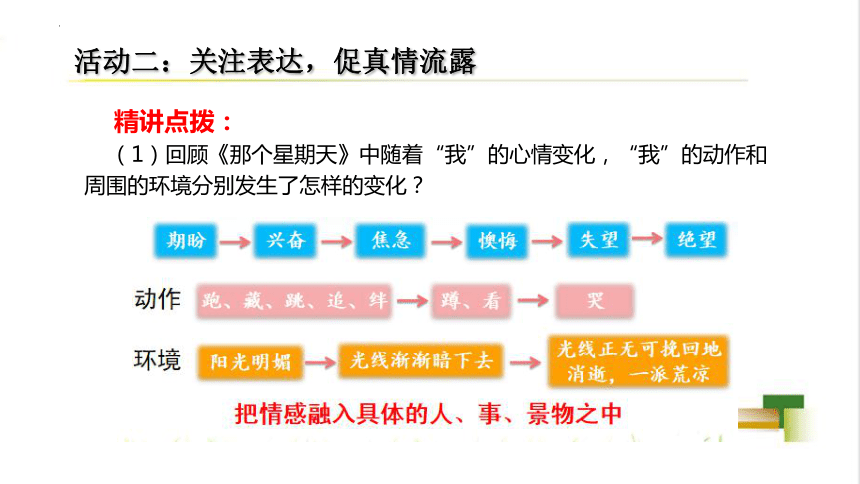 活动二：关注表达，促真情流露

精讲点拨：

（1）回顾《那个星期天》中随着“我”的心情变化，“我”的动作和周围的环境分别发生了怎样的变化？

期盼 → 兴奋 → 焦急 → 懊悔 → 失望 → 绝望

动作 跑、藏、跳、追、绊 → 蹲、看 → 哭

环境 阳光明媚 → 光线渐渐暗下去 → 光线正无可挽回地消逝，一派荒凉

把情感融入具体的人、事、景物之中